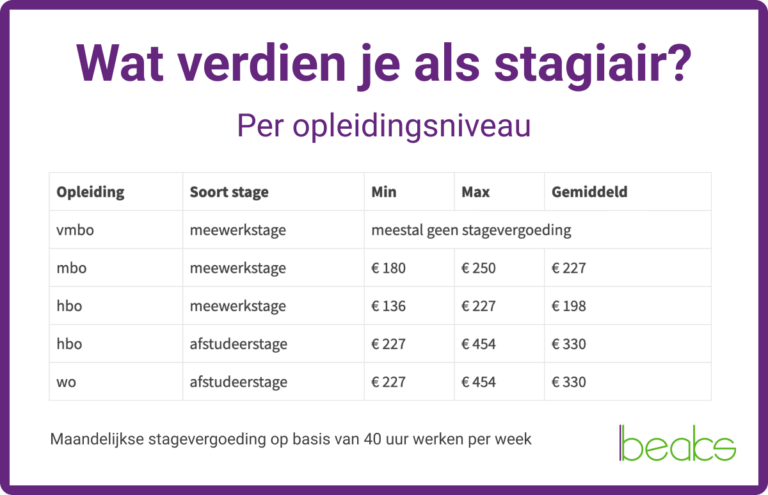 Wat verdien je als stagiair?

Per opleidingsniveau

| Opleiding | Soort stage | Min | Max | Gemiddeld |
|---|---|---|---|---|
| vmbo | meewerkstage | meestal geen stagevergoeding | | |
| mbo | meewerkstage | € 180 | € 250 | € 227 |
| hbo | meewerkstage | € 136 | € 227 | € 198 |
| hbo | afstudeerstage | € 227 | € 454 | € 330 |
| wo | afstudeerstage | € 227 | € 454 | € 330 |

Maandelijkse stagevergoeding op basis van 40 uur werken per week

beaks